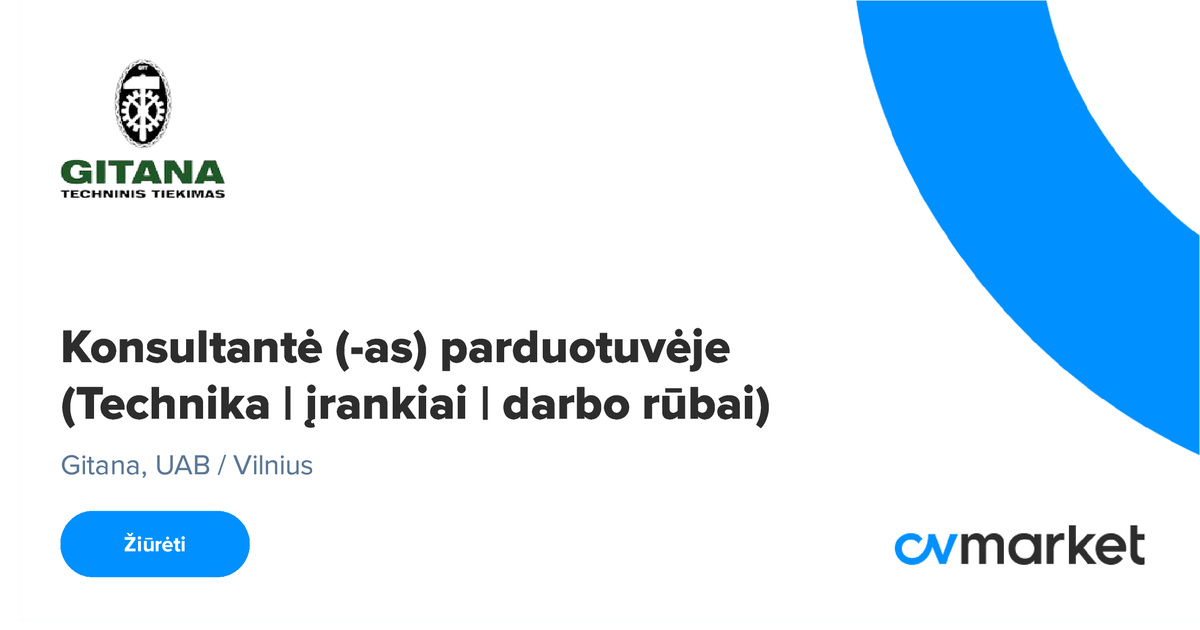 GITANA
TECHNINIS TIEKIMAS

Konsultantė (-as) parduotuvėje (Technika | įrankiai | darbo rūbai)

Gitana, UAB / Vilnius

Žiūrėti

cvmarket